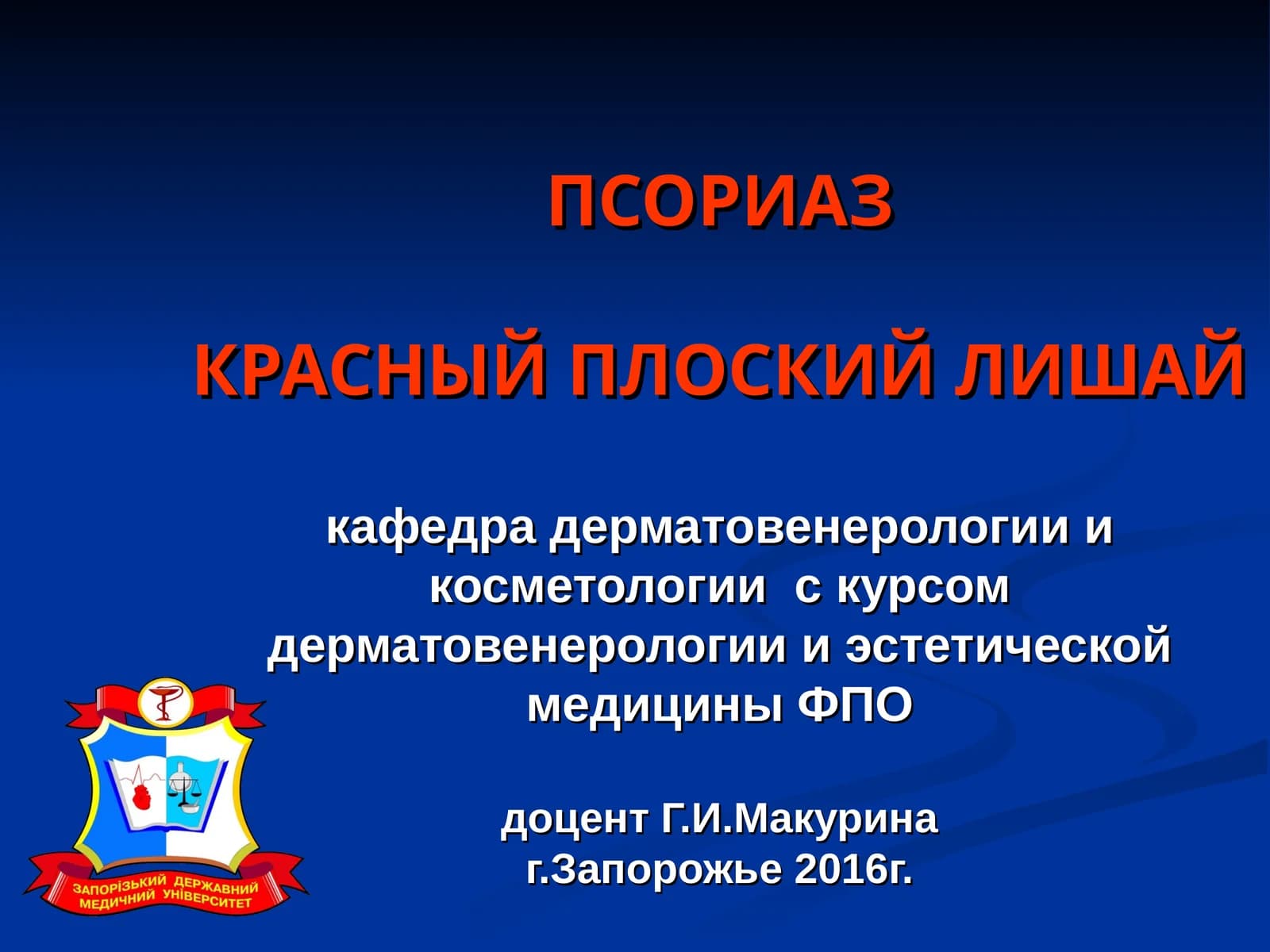 ПСОРИАЗ

КРАСНЫЙ ПЛОСКИЙ ЛИШАЙ

кафедра дерматовенерологии и косметологии с курсом дерматовенерологии и эстетической медицины ФПО

доцент Г.И.Макурина
г.Запорожье 2016г.

ЗАПОРІЗЬКИЙ ДЕРЖАВНИЙ МЕДИЧНИЙ УНІВЕРСИТЕТ